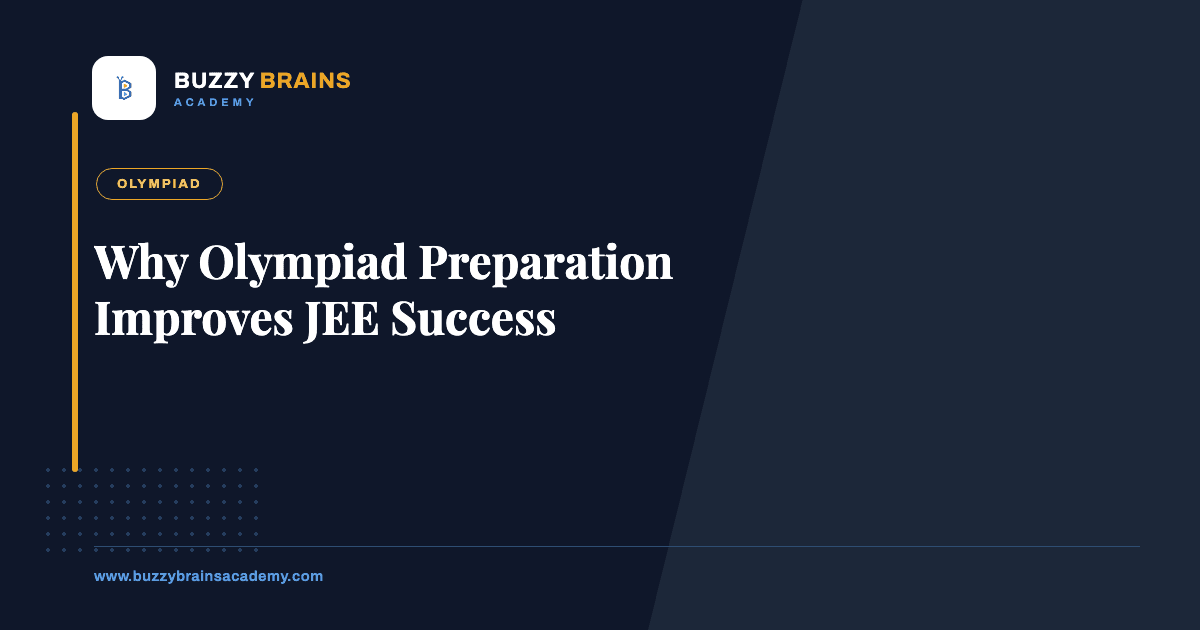 BUZZY BRAINS
ACADEMY

OLYMPIAD

Why Olympiad Preparation Improves JEE Success

www.buzzybrainsacademy.com